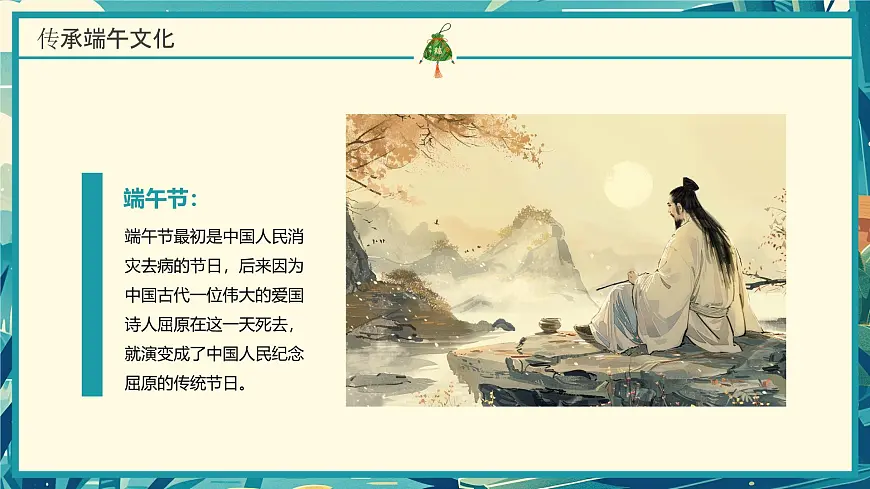 传承端午文化

端午节：

端午节最初是中国人民消灾去病的节日，后来因为中国古代一位伟大的爱国诗人屈原在这一天死去，就演变成了中国人民纪念屈原的传统节日。